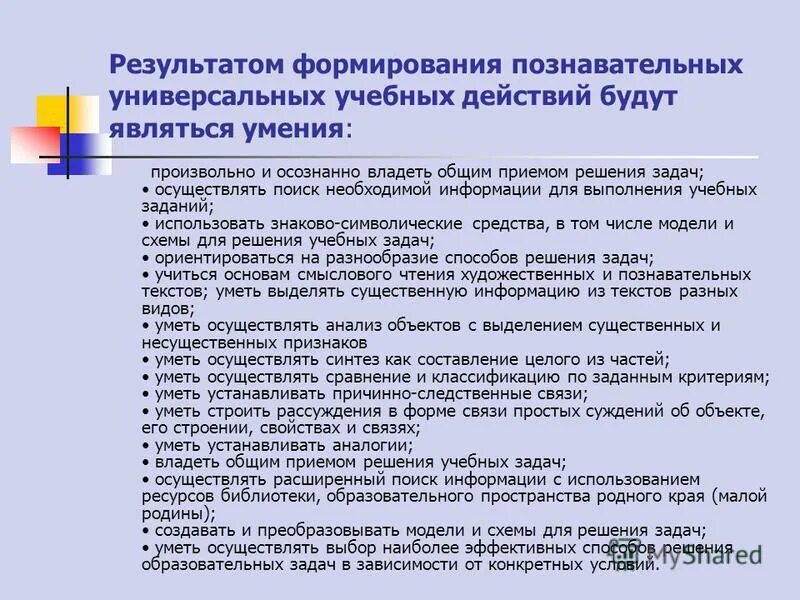 Результатом формирования познавательных универсальных учебных действий будут являться умения:

произвольно и осознанно владеть общим приемом решения задач;
• осуществлять поиск необходимой информации для выполнения учебных заданий;
• использовать знаково-символические средства, в том числе модели и схемы для решения учебных задач;
• ориентироваться на разнообразие способов решения задач;
• учиться основам смыслового чтения художественных и познавательных текстов; уметь выделять существенную информацию из текстов разных видов;
• уметь осуществлять анализ объектов с выделением существенных и несущественных признаков
• уметь осуществлять синтез как составление целого из частей;
• уметь осуществлять сравнение и классификацию по заданным критериям;
• уметь устанавливать причинно-следственные связи;
• уметь строить рассуждения в форме связи простых суждений об объекте, его строении, свойствах и связях;
• уметь устанавливать аналогии;
• владеть общим приемом решения учебных задач;
• осуществлять расширенный поиск информации с использованием ресурсов библиотеки, образовательного пространства родного края (малой родины);
• создавать и преобразовывать модели и схемы для решения задач;
• уметь осуществлять выбор наиболее эффективных способов решения образовательных задач в зависимости от конкретных условий.

MyShared